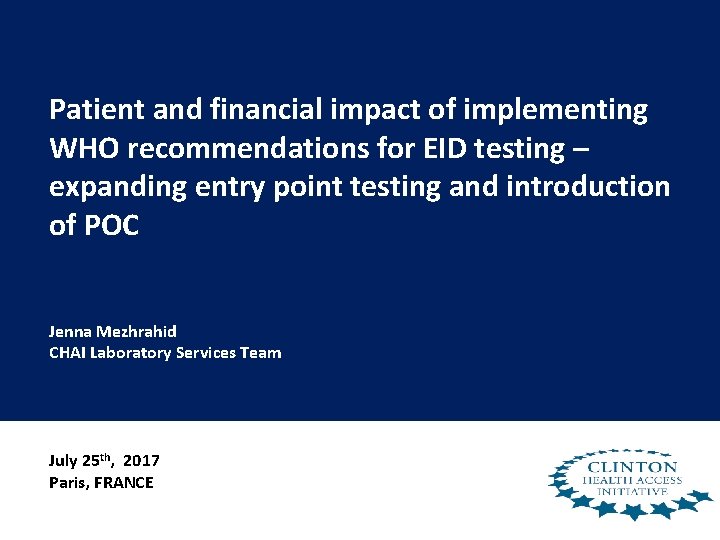 Patient and financial impact of implementing WHO recommendations for EID testing – expanding entry point testing and introduction of POC

Jenna Mezhrahid
CHAI Laboratory Services Team

July 25$^{th}$, 2017
Paris, FRANCE

CLINTON
HEALTH ACCESS
INITIATIVE